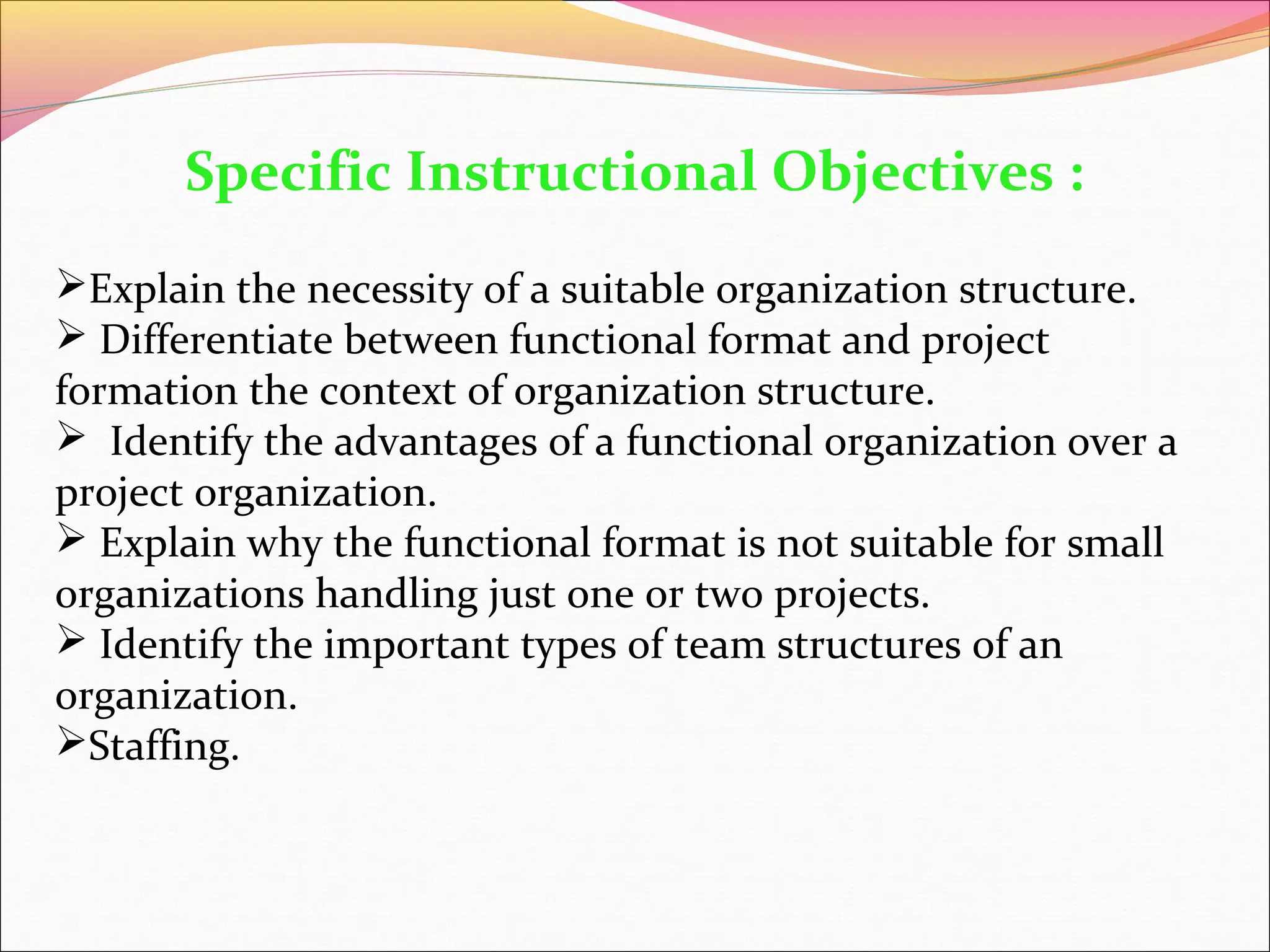 Specific Instructional Objectives :

➢Explain the necessity of a suitable organization structure.
➢ Differentiate between functional format and project formation the context of organization structure.
➢ Identify the advantages of a functional organization over a project organization.
➢ Explain why the functional format is not suitable for small organizations handling just one or two projects.
➢ Identify the important types of team structures of an organization.
➢Staffing.